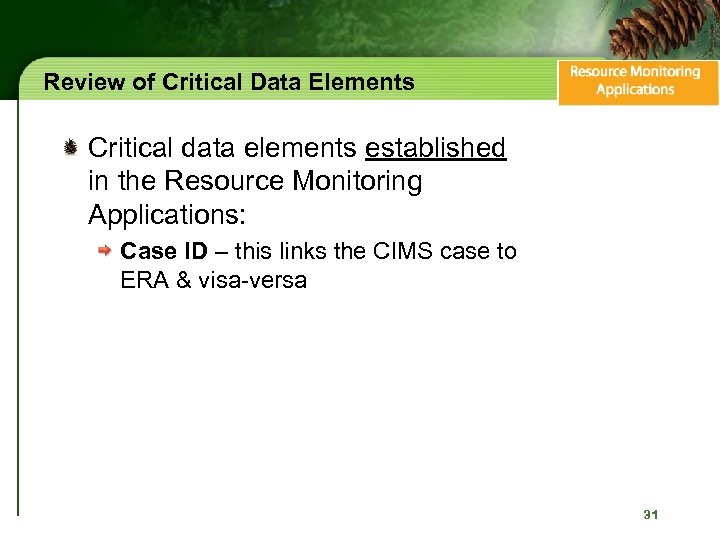 Review of Critical Data Elements

Resource Monitoring Applications

Critical data elements established in the Resource Monitoring Applications:

Case ID – this links the CIMS case to ERA & visa-versa

31